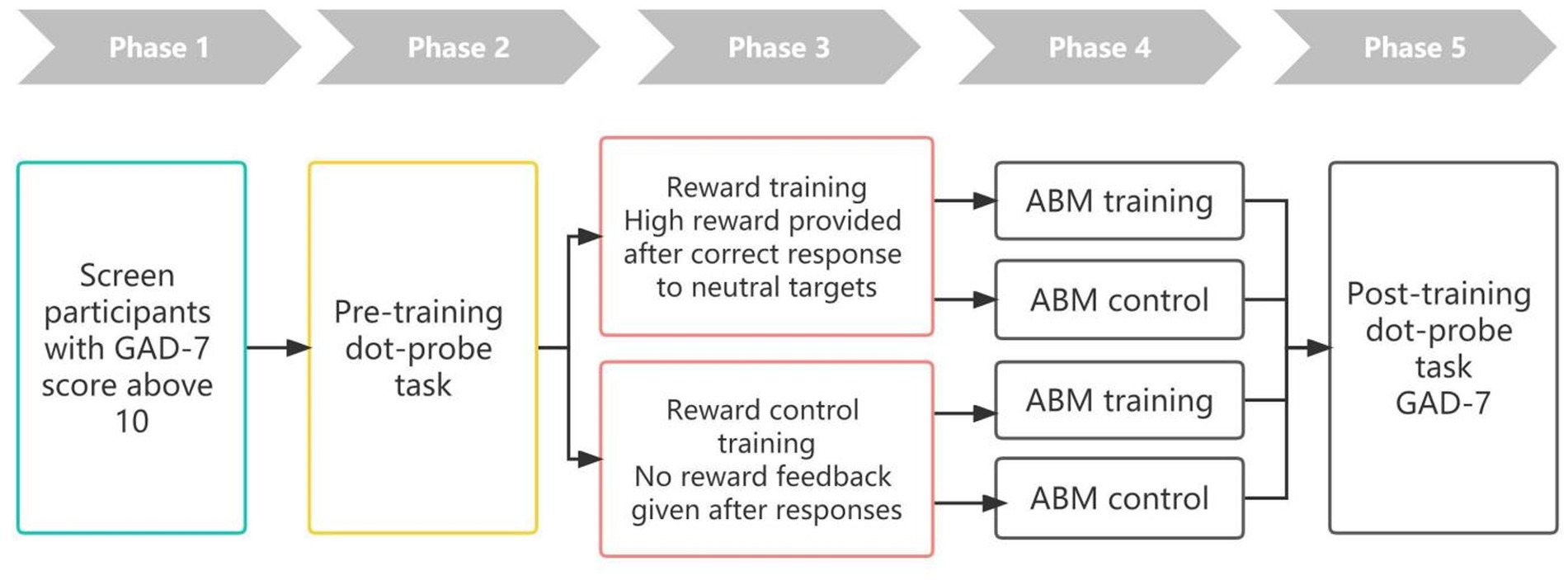 Phase 1

Phase 2

Phase 3

Phase 4

Phase 5

Screen participants with GAD-7 score above 10

Pre-training dot-probe task

Reward training
High reward provided after correct response to neutral targets

Reward control training
No reward feedback given after responses

ABM training

ABM control

ABM training

ABM control

Post-training dot-probe task
GAD-7